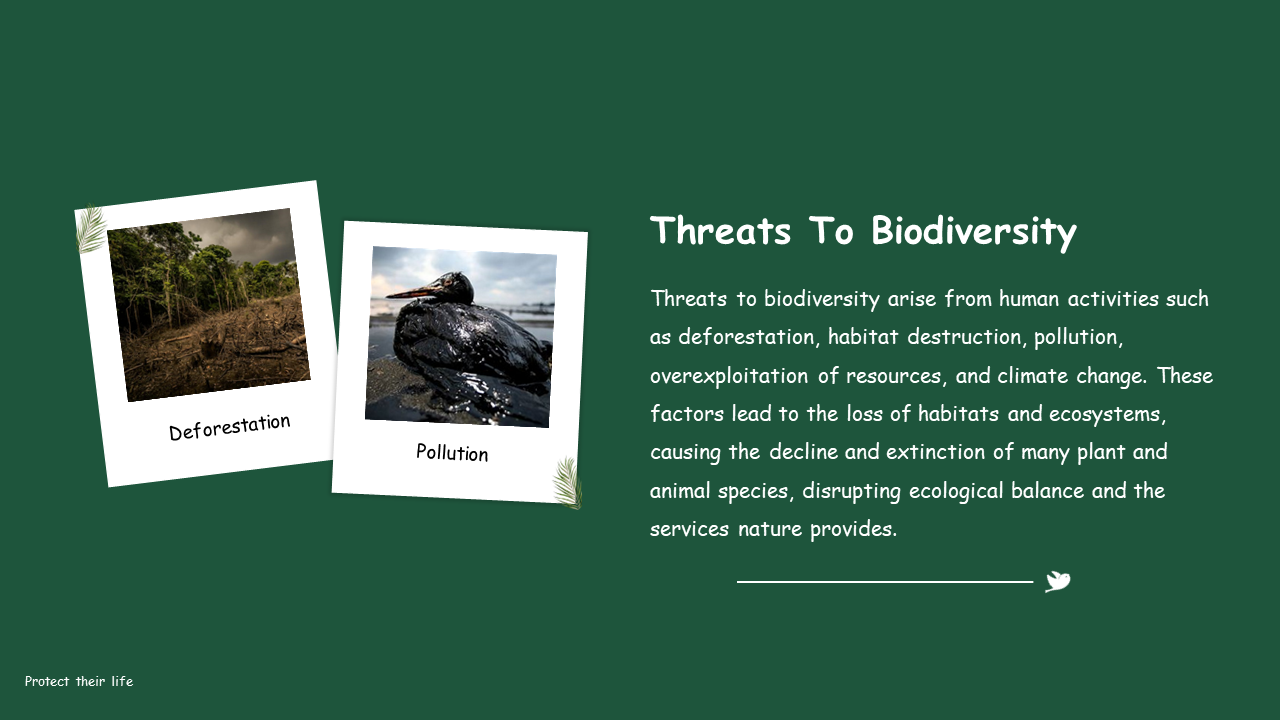 Deforestation

Pollution

Threats To Biodiversity

Threats to biodiversity arise from human activities such as deforestation, habitat destruction, pollution, overexploitation of resources, and climate change. These factors lead to the loss of habitats and ecosystems, causing the decline and extinction of many plant and animal species, disrupting ecological balance and the services nature provides.

Protect their life